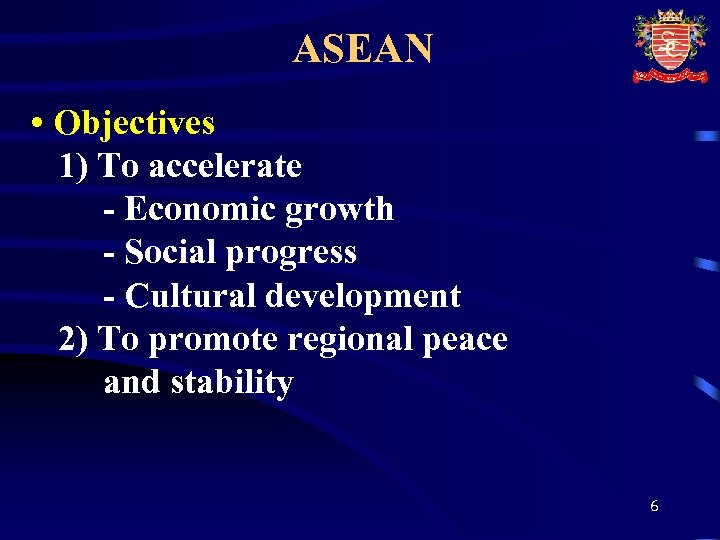 ASEAN

• Objectives

1) To accelerate

- Economic growth

- Social progress

- Cultural development

2) To promote regional peace and stability

6